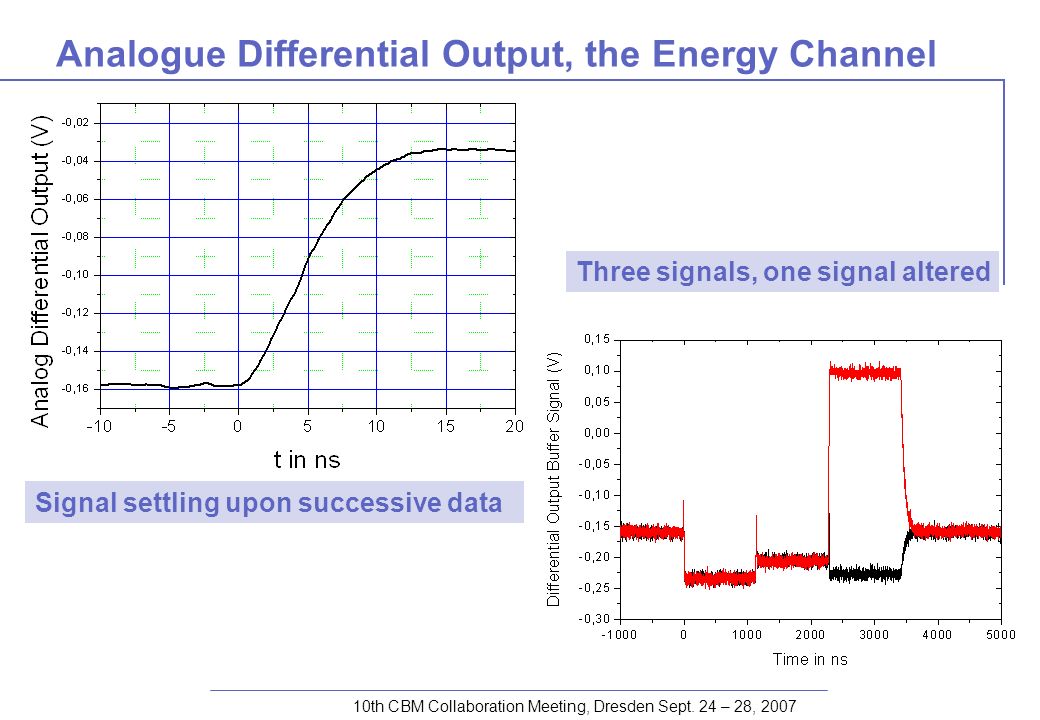 Analogue Differential Output, the Energy Channel

Analog Differential Output (V)

-0,02
-0,04
-0,06
-0,08
-0,10
-0,12
-0,14
-0,16

-10 -5 0 5 10 15 20

t in ns

Signal settling upon successive data

Three signals, one signal altered

Differential Output Buffer Signal (V)

0,15
0,10
0,05
0,00
-0,05
-0,10
-0,15
-0,20
-0,25
-0,30

-1000 0 1000 2000 3000 4000 5000

Time in ns

10th CBM Collaboration Meeting, Dresden Sept. 24 – 28, 2007